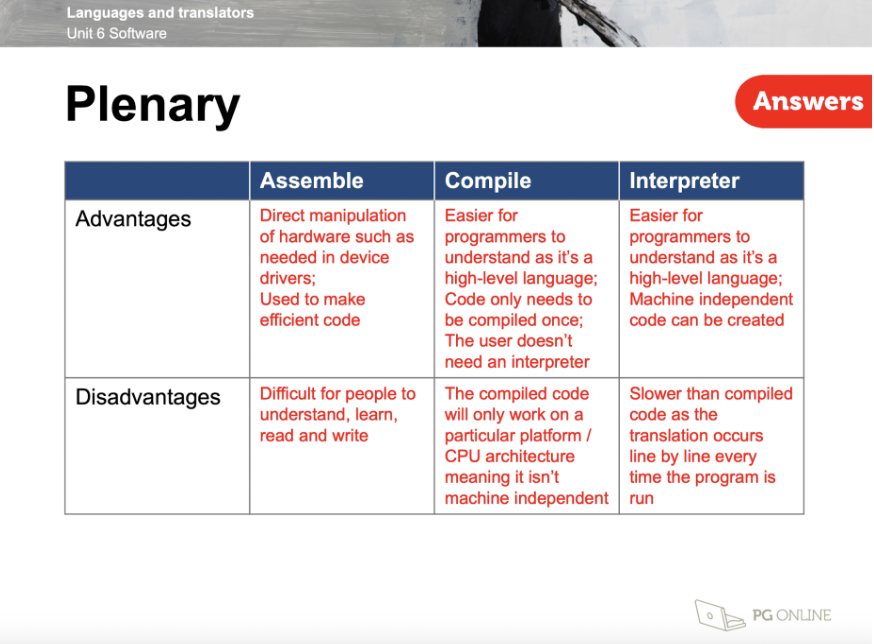 Languages and translators
Unit 6 Software

Plenary

Answers

| | Assemble | Compile | Interpreter |
|---|---|---|---|
| Advantages | Direct manipulation of hardware such as needed in device drivers; Used to make efficient code | Easier for programmers to understand as it's a high-level language; Code only needs to be compiled once; The user doesn't need an interpreter | Easier for programmers to understand as it's a high-level language; Machine independent code can be created |
| Disadvantages | Difficult for people to understand, learn, read and write | The compiled code will only work on a particular platform / CPU architecture meaning it isn't machine independent | Slower than compiled code as the translation occurs line by line every time the program is run |

PG ONLINE